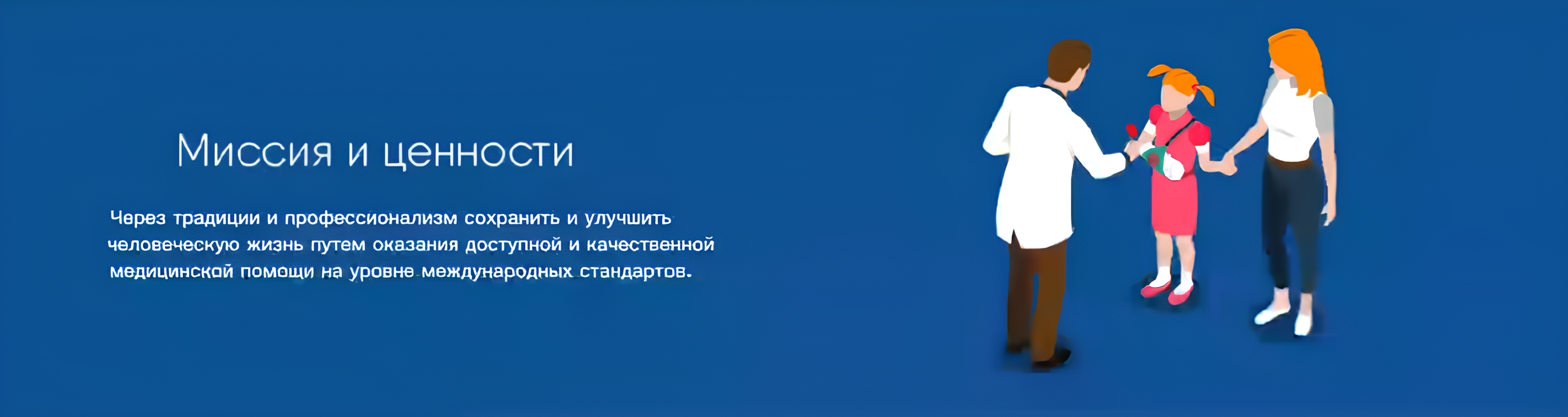 Миссия и ценности

Через традиции и профессионализм сохранить и улучшить человеческую жизнь путем оказания доступной и качественной медицинской помощи на уровне международных стандартов.